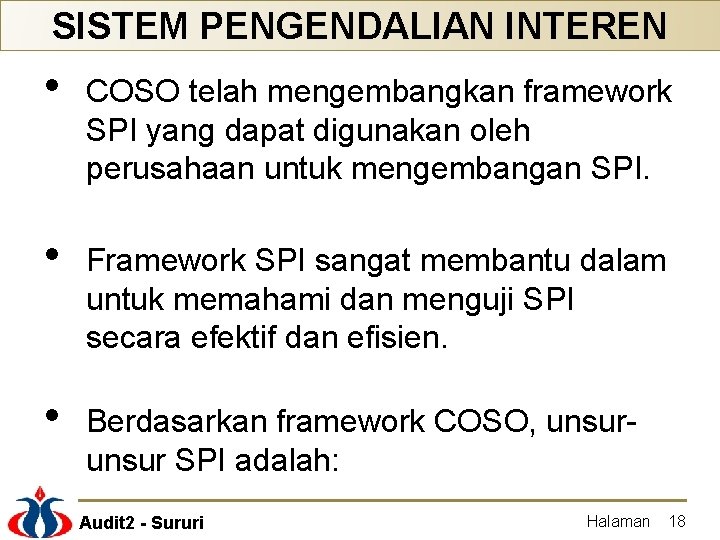 SISTEM PENGENDALIAN INTEREN

• COSO telah mengembangkan framework SPI yang dapat digunakan oleh perusahaan untuk mengembangan SPI.

• Framework SPI sangat membantu dalam untuk memahami dan menguji SPI secara efektif dan efisien.

• Berdasarkan framework COSO, unsur-unsur SPI adalah:

Audit2 - Sururi

Halaman 18